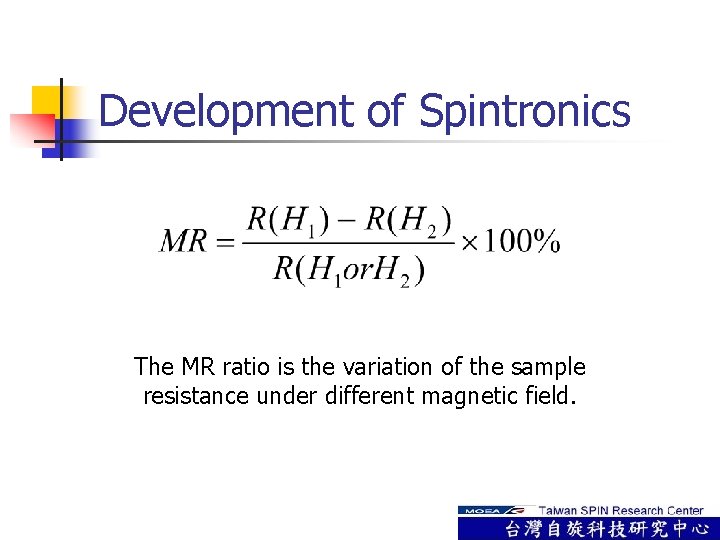 Development of Spintronics

$MR = \frac{R(H_1) - R(H_2)}{R(H_1 or H_2)} \times 100\%$

The MR ratio is the variation of the sample resistance under different magnetic field.

MOEA Taiwan SPIN Research Center
台灣自旋科技研究中心